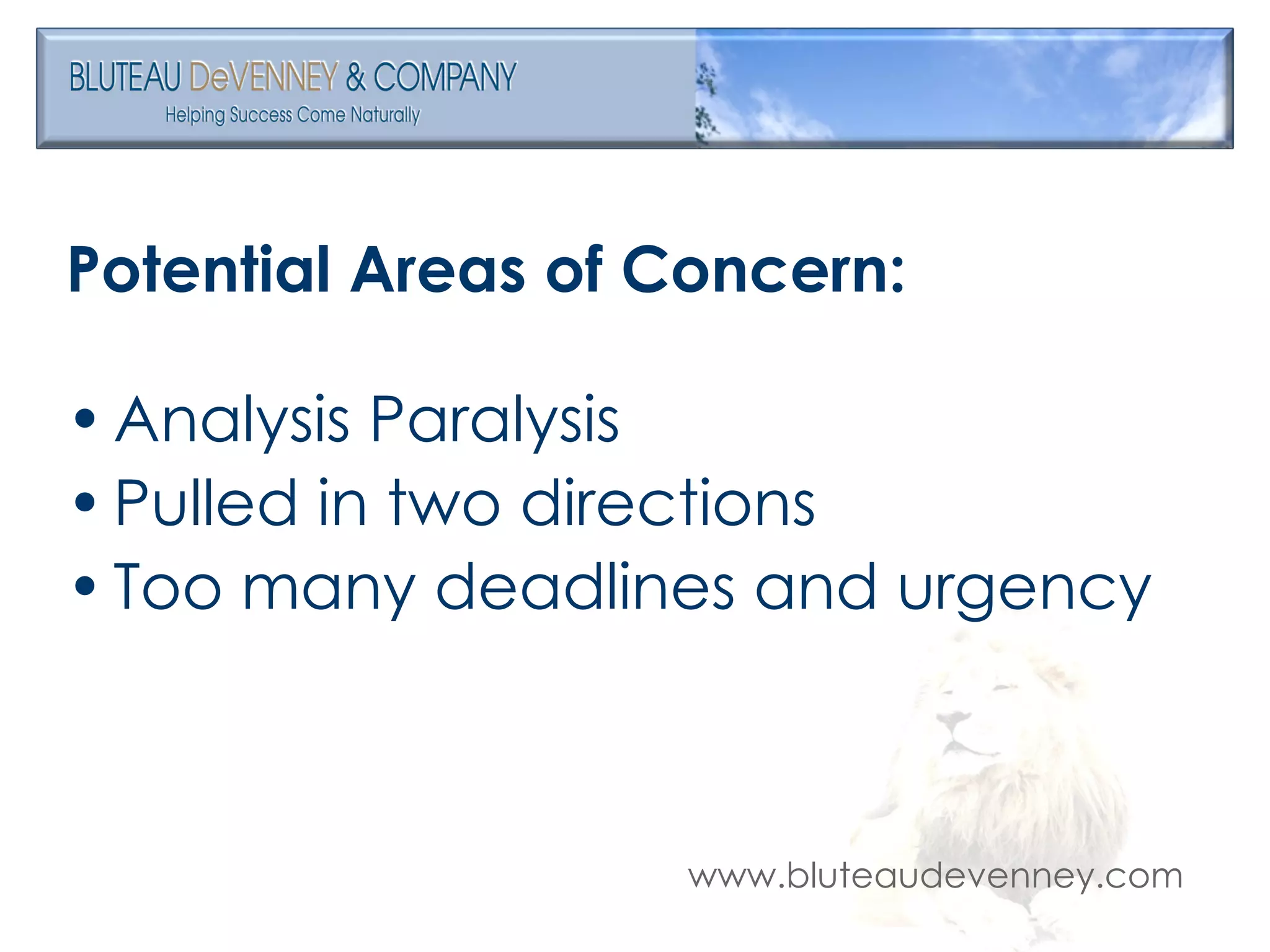 BLUTEAU DeVENNEY & COMPANY
Helping Success Come Naturally

Potential Areas of Concern:

• Analysis Paralysis
• Pulled in two directions
• Too many deadlines and urgency

www.bluteaudevenney.com